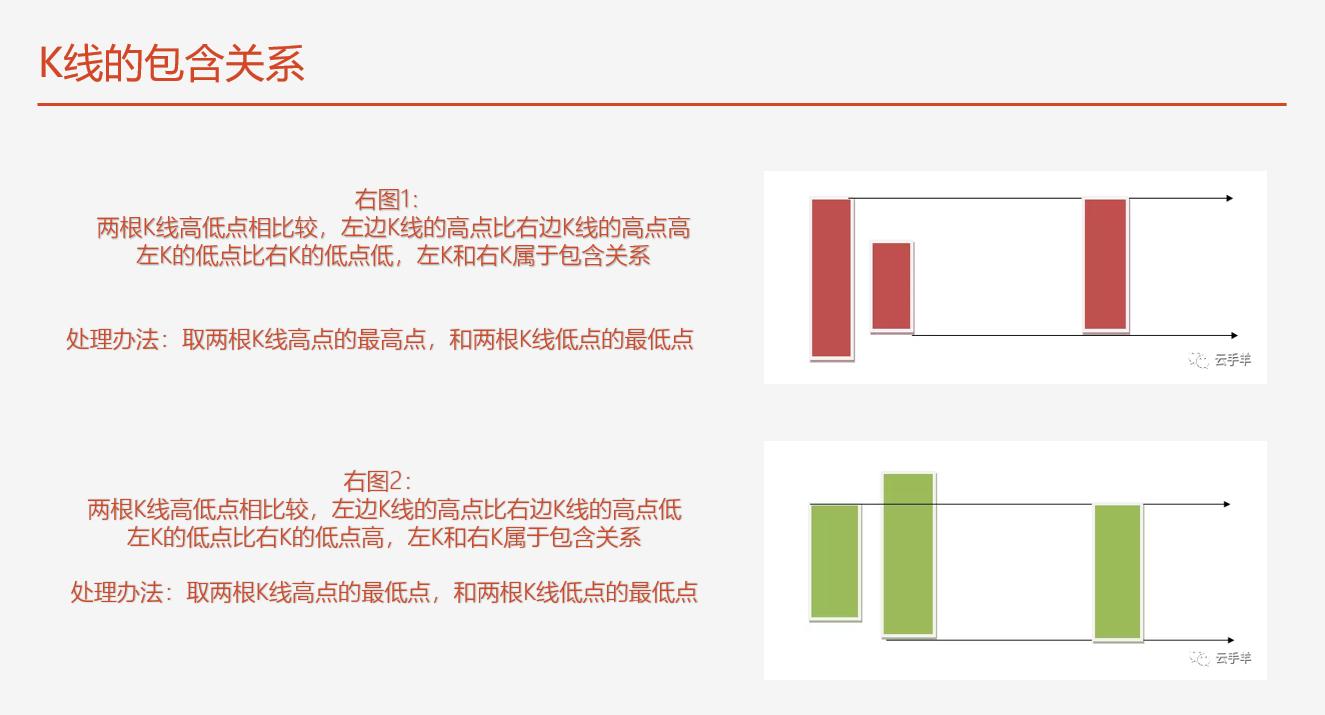 K线的包含关系

右图1:
两根K线高低点相比较，左边K线的高点比右边K线的高点高
左K的低点比右K的低点低，左K和右K属于包含关系

处理办法：取两根K线高点的最高点，和两根K线低点的最低点

云手羊

右图2:
两根K线高低点相比较，左边K线的高点比右边K线的高点低
左K的低点比右K的低点高，左K和右K属于包含关系

处理办法：取两根K线高点的最低点，和两根K线低点的最低点

云手羊